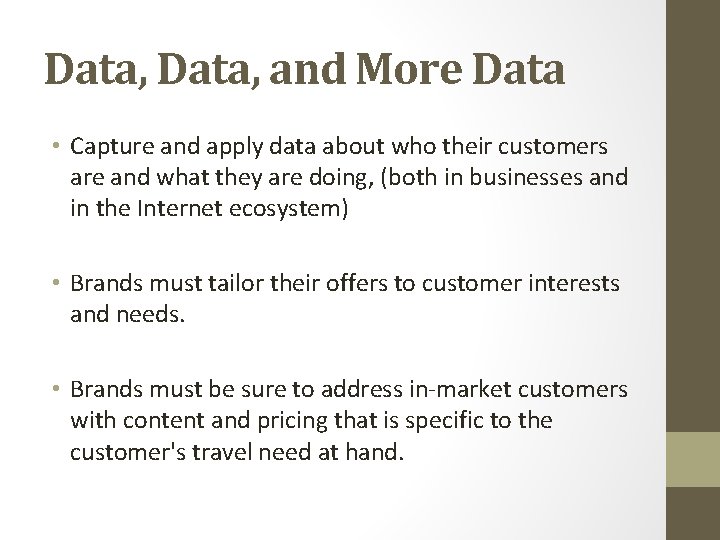 Data, Data, and More Data

• Capture and apply data about who their customers are and what they are doing, (both in businesses and in the Internet ecosystem)

• Brands must tailor their offers to customer interests and needs.

• Brands must be sure to address in-market customers with content and pricing that is specific to the customer's travel need at hand.